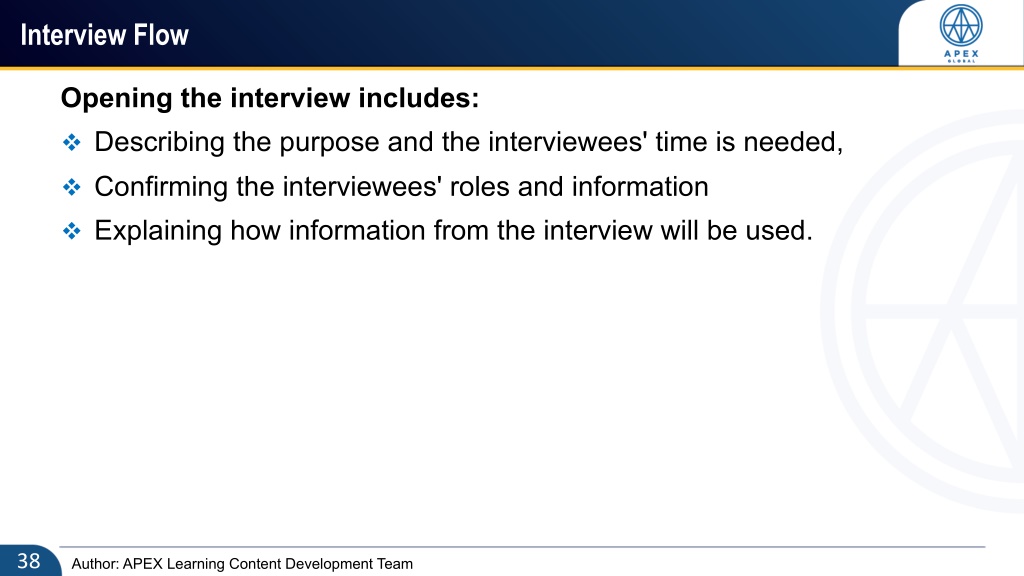 Interview Flow

APEX
GLOBAL

Opening the interview includes:

❖ Describing the purpose and the interviewees' time is needed,

❖ Confirming the interviewees' roles and information

❖ Explaining how information from the interview will be used.

38

Author: APEX Learning Content Development Team